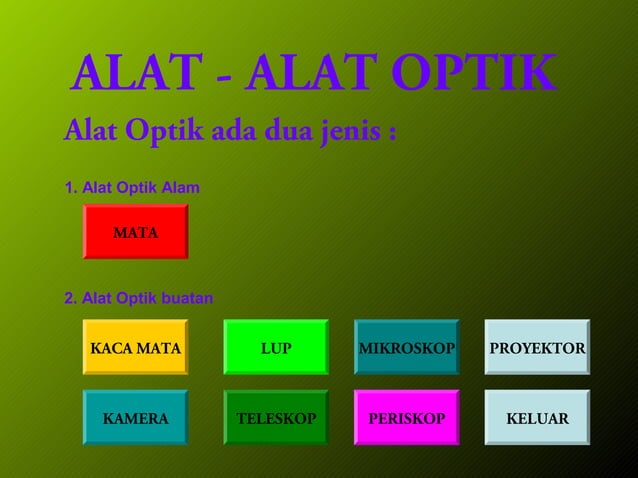 ALAT - ALAT OPTIK

Alat Optik ada dua jenis :

1. Alat Optik Alam

MATA

2. Alat Optik buatan

KACA MATA

LUP

MIKROSKOP

PROYEKTOR

KAMERA

TELESKOP

PERISKOP

KELUAR